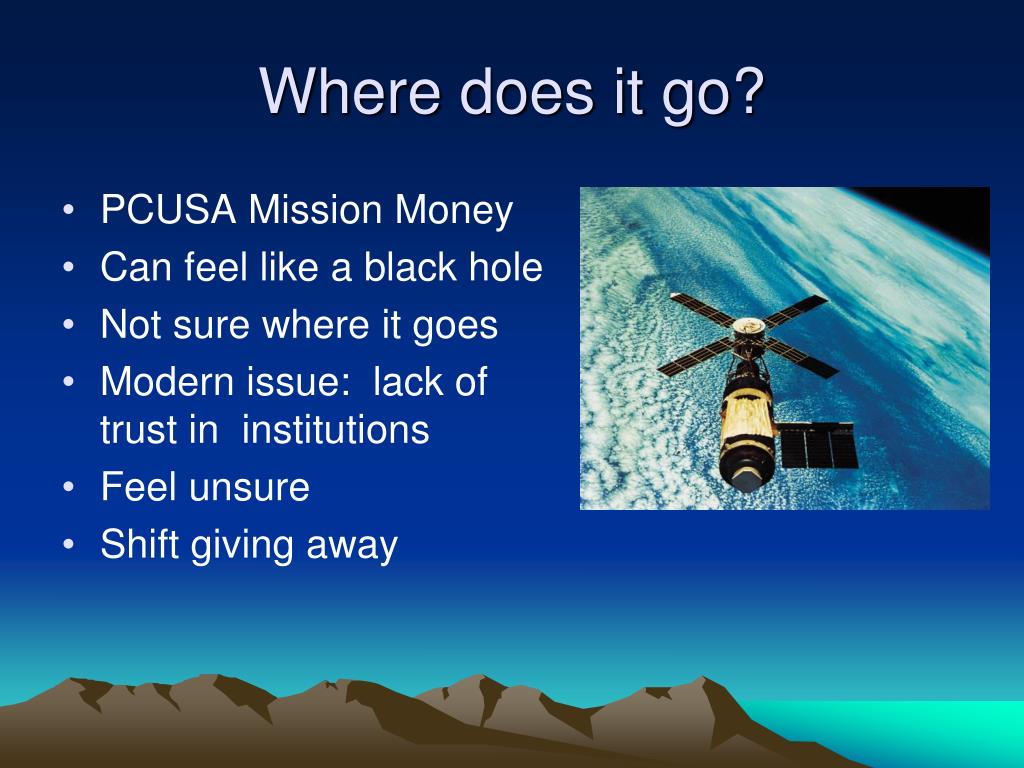 Where does it go?

• PCUSA Mission Money
• Can feel like a black hole
• Not sure where it goes
• Modern issue:  lack of trust in  institutions
• Feel unsure
• Shift giving away